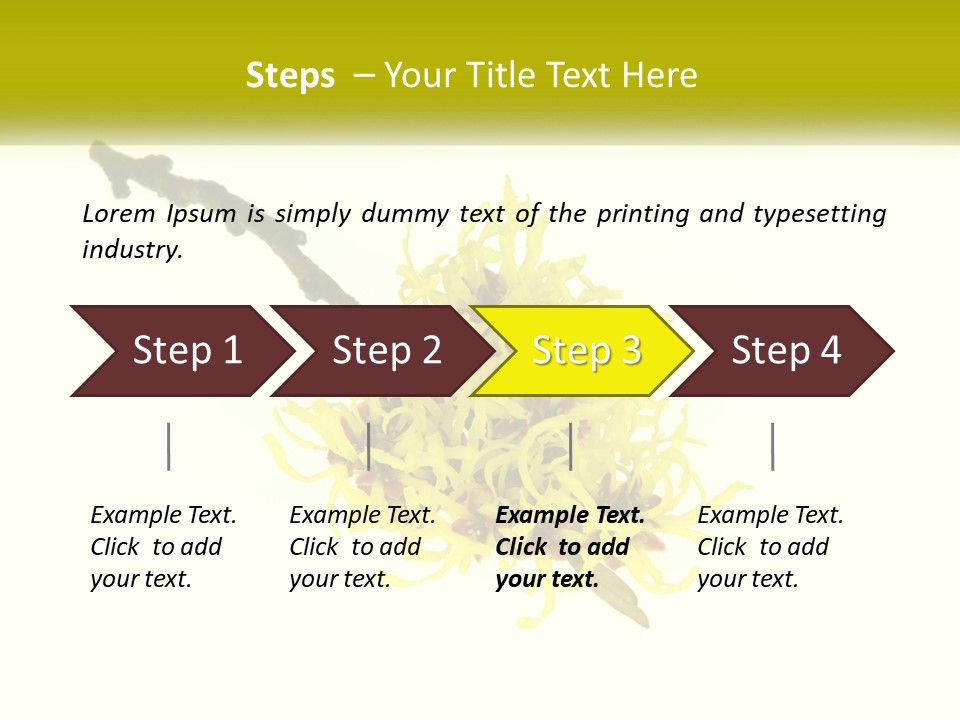 Steps – Your Title Text Here

Lorem Ipsum is simply dummy text of the printing and typesetting industry.

Step 1

Step 2

Step 3

Step 4

Example Text. Click to add your text.

Example Text. Click to add your text.

Example Text. Click to add your text.

Example Text. Click to add your text.